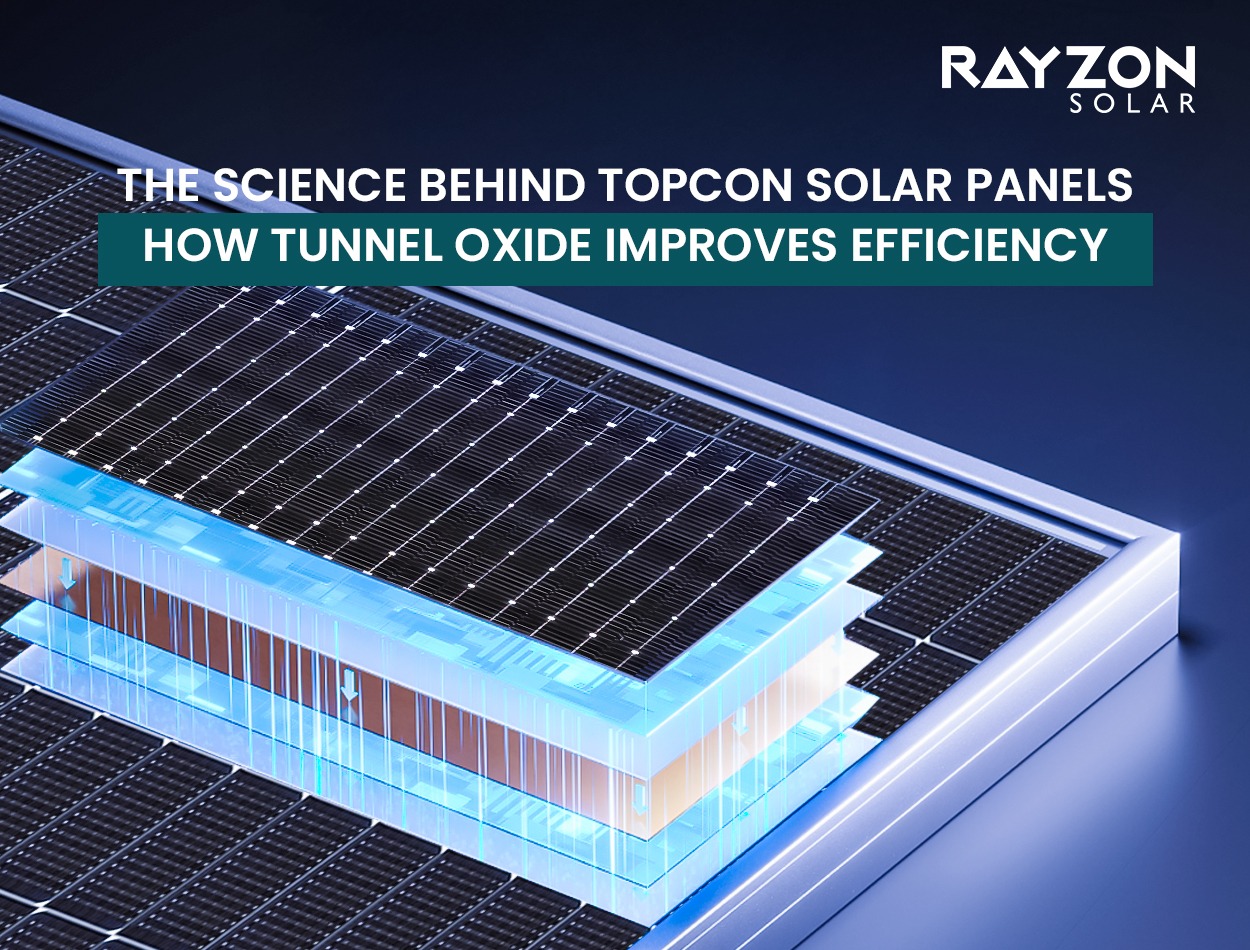 RAYZON
SOLAR

THE SCIENCE BEHIND TOPCON SOLAR PANELS
HOW TUNNEL OXIDE IMPROVES EFFICIENCY